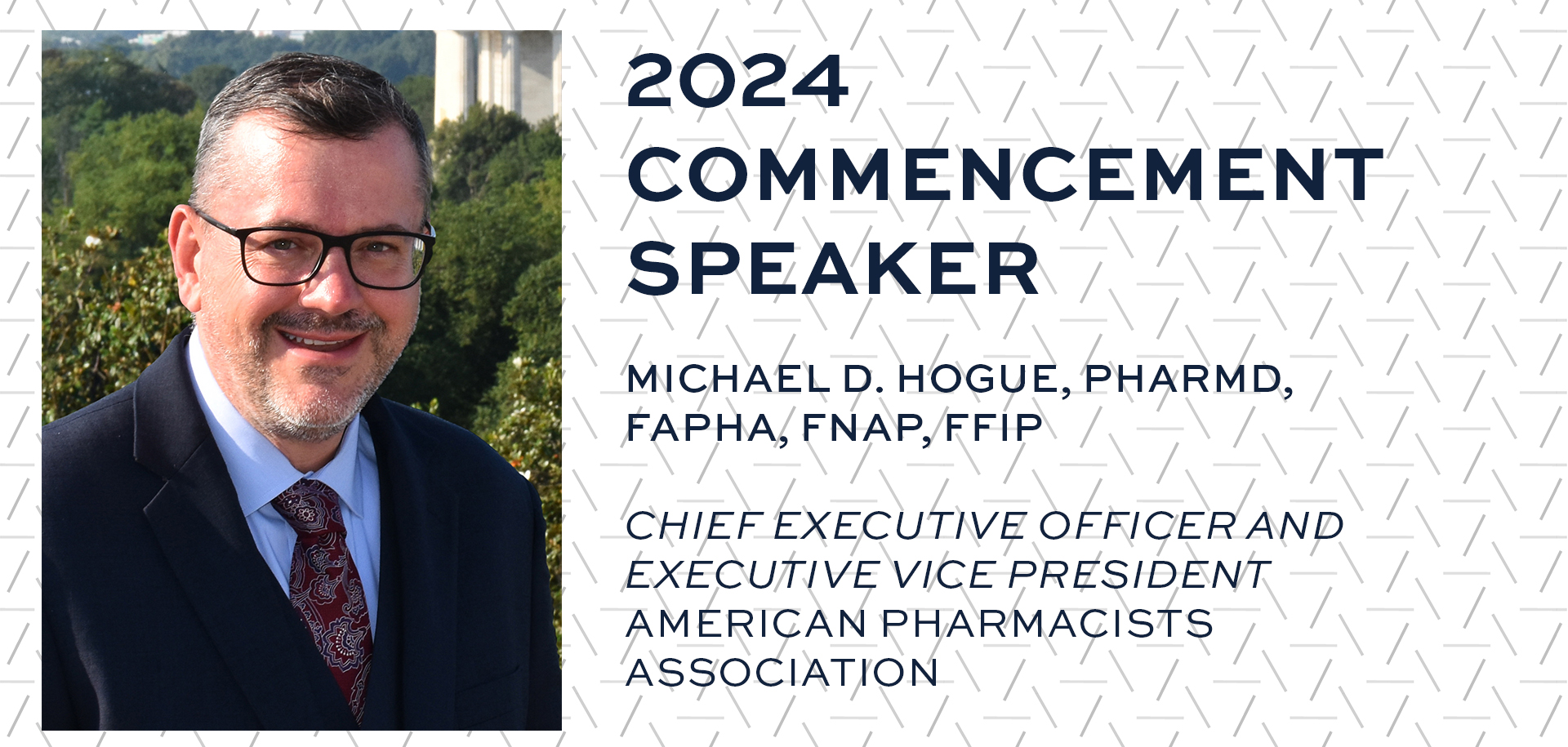 2024 COMMENCEMENT SPEAKER

MICHAEL D. HOGUE, PHARMD, FAPHA, FNAP, FFIP

CHIEF EXECUTIVE OFFICER AND EXECUTIVE VICE PRESIDENT
AMERICAN PHARMACISTS ASSOCIATION